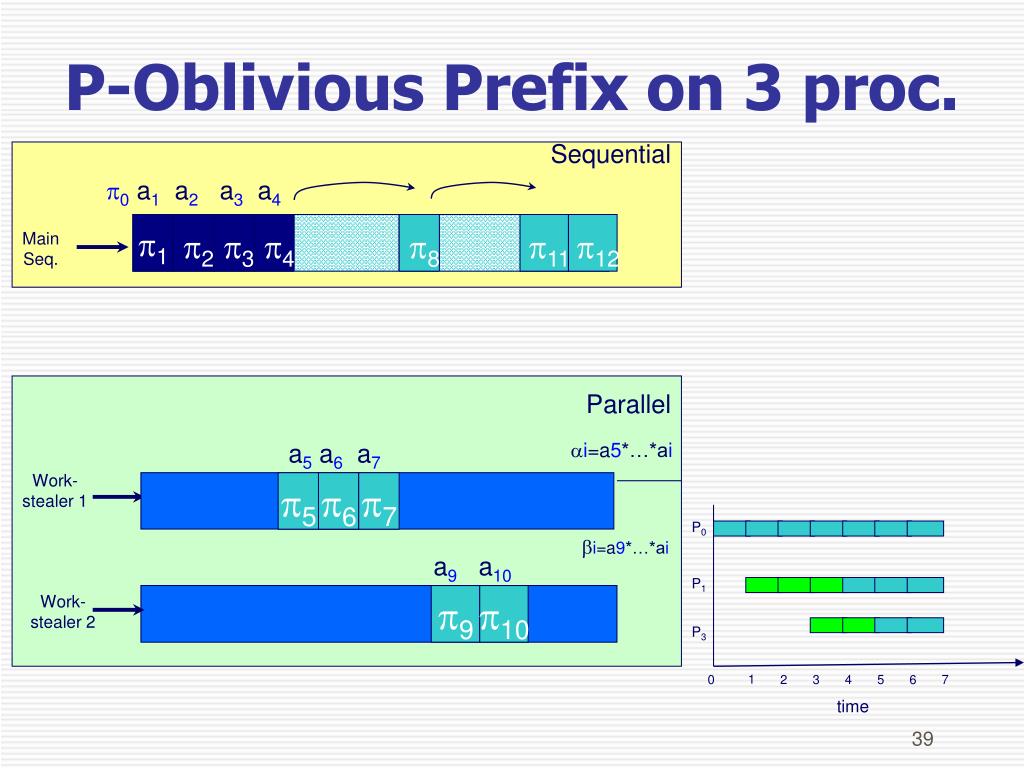 P-Oblivious Prefix on 3 proc.

Sequential

$\pi_0$ $a_1$ $a_2$ $a_3$ $a_4$

Main Seq.

$\pi_1$ $\pi_2$ $\pi_3$ $\pi_4$ $\pi_8$ $\pi_{11}$ $\pi_{12}$

Parallel

$a_5$ $a_6$ $a_7$

$\alpha$i=a5*…*ai

Work-stealer 1

$\pi_5$ $\pi_6$ $\pi_7$

$\beta$i=a9*…*ai

$a_9$ $a_{10}$

Work-stealer 2

$\pi_9$ $\pi_{10}$

$P_0$

$P_1$

$P_3$

0 1 2 3 4 5 6 7

time

39